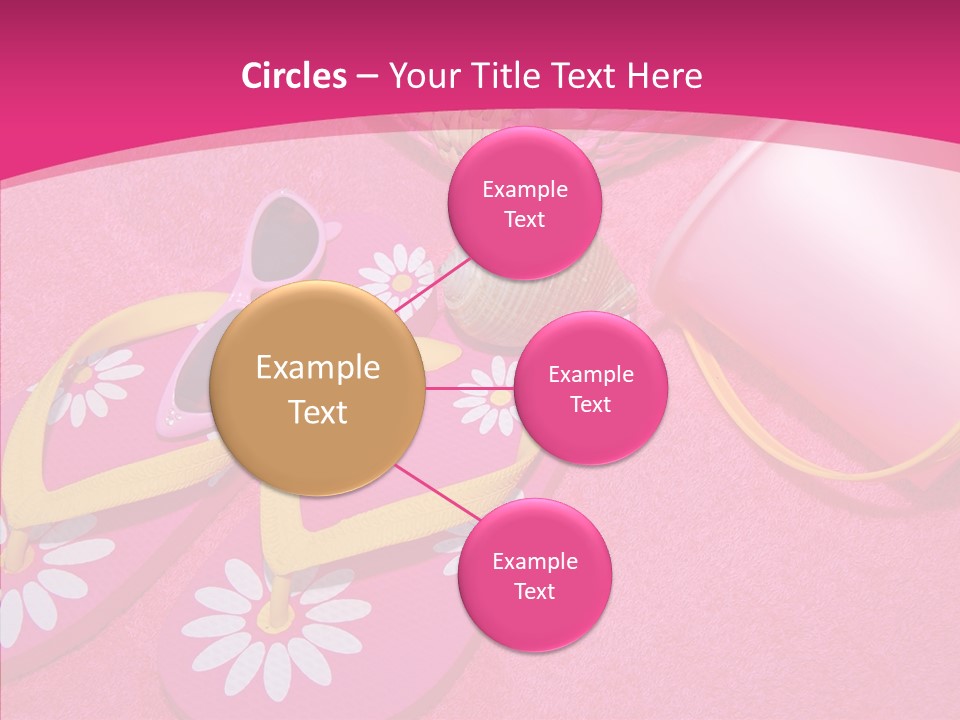 Circles – Your Title Text Here

Example Text

Example Text

Example Text

Example Text